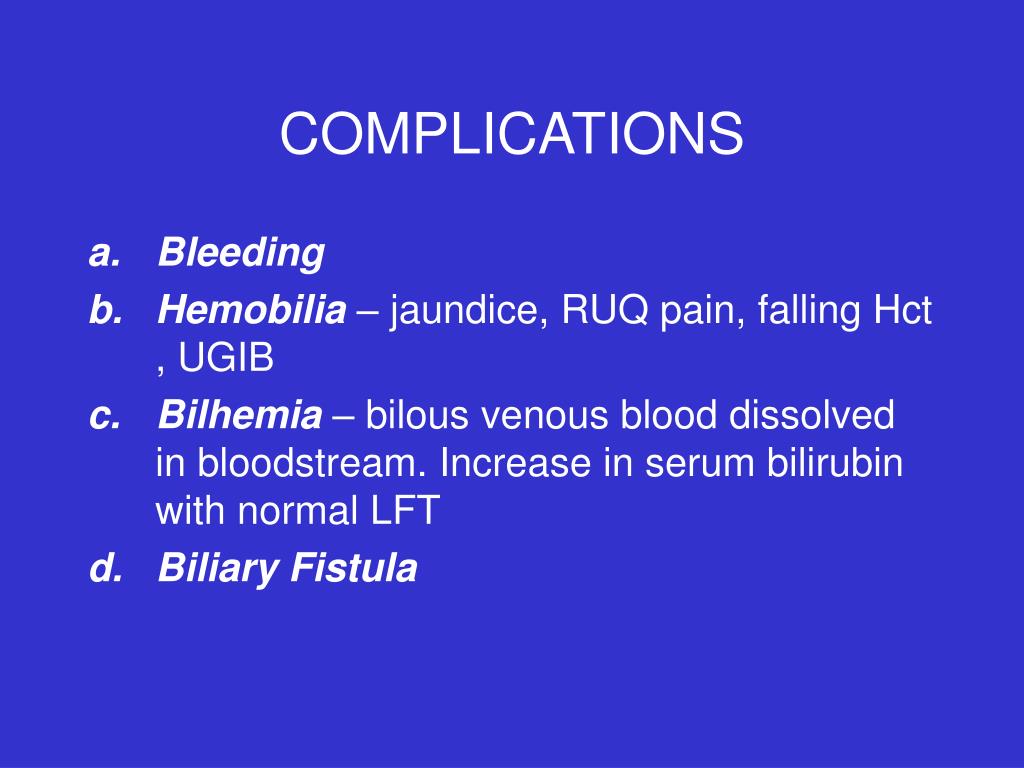 COMPLICATIONS

a. Bleeding
b. Hemobilia – jaundice, RUQ pain, falling Hct , UGIB
c. Bilhemia – bilous venous blood dissolved in bloodstream. Increase in serum bilirubin with normal LFT
d. Biliary Fistula